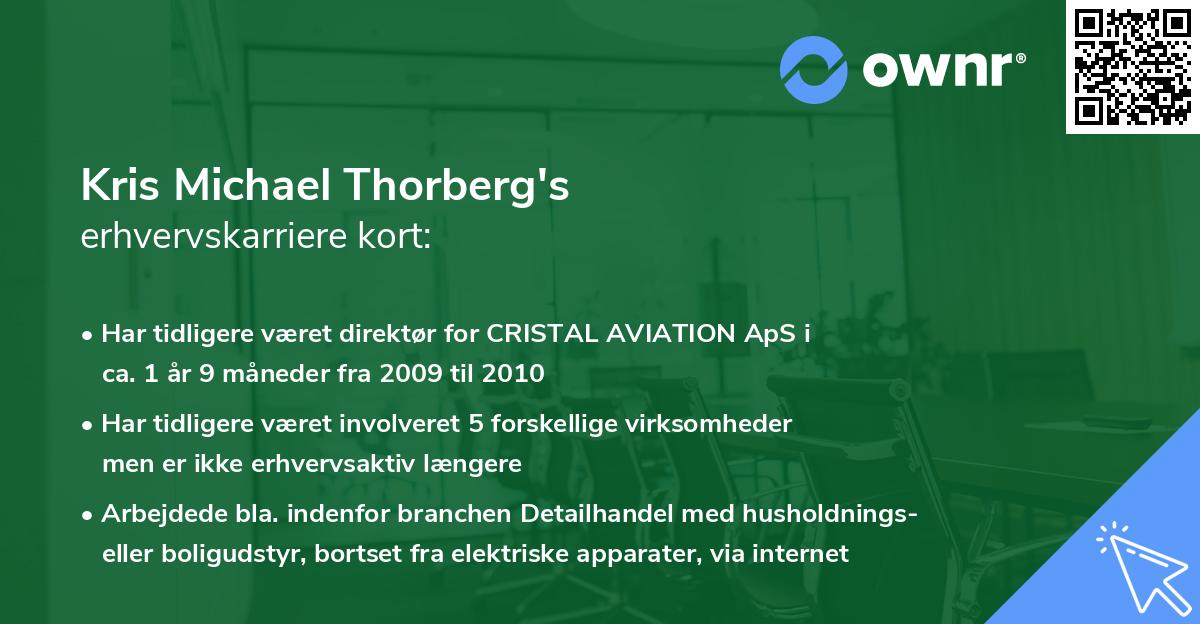 ownr®

Kris Michael Thorberg's
erhvervskarriere kort:

• Har tidligere været direktør for CRISTAL AVIATION ApS i ca. 1 år 9 måneder fra 2009 til 2010

• Har tidligere været involveret 5 forskellige virksomheder men er ikke erhvervsaktiv længere

• Arbejdede bla. indenfor branchen Detailhandel med husholdnings- eller boligudstyr, bortset fra elektriske apparater, via internet